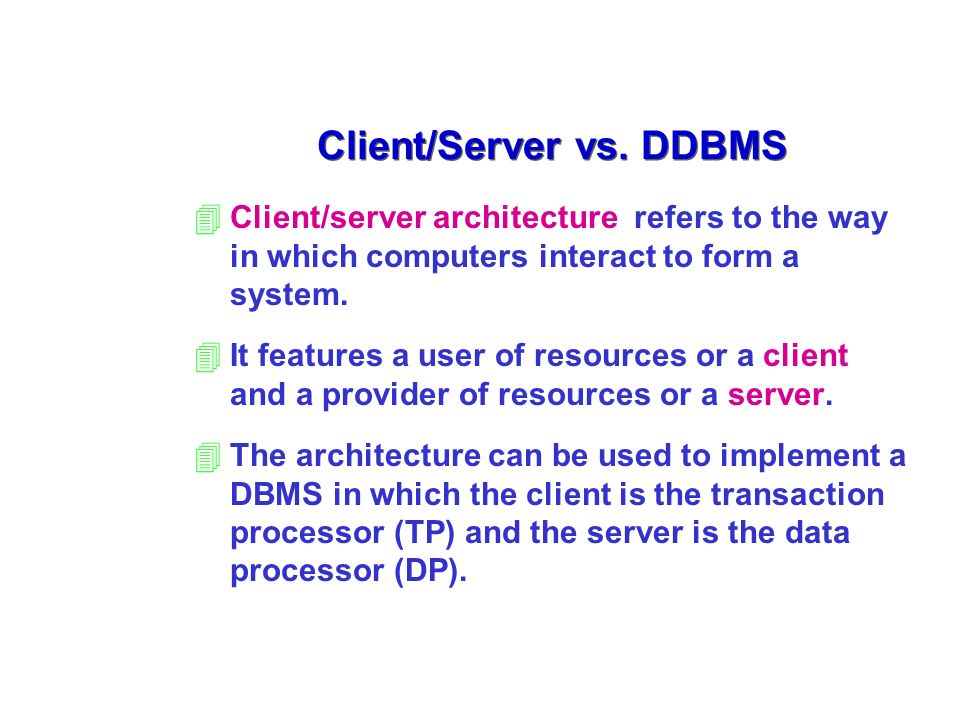 Client/Server vs. DDBMS

Client/server architecture refers to the way in which computers interact to form a system.

It features a user of resources or a client and a provider of resources or a server.

The architecture can be used to implement a DBMS in which the client is the transaction processor (TP) and the server is the data processor (DP).